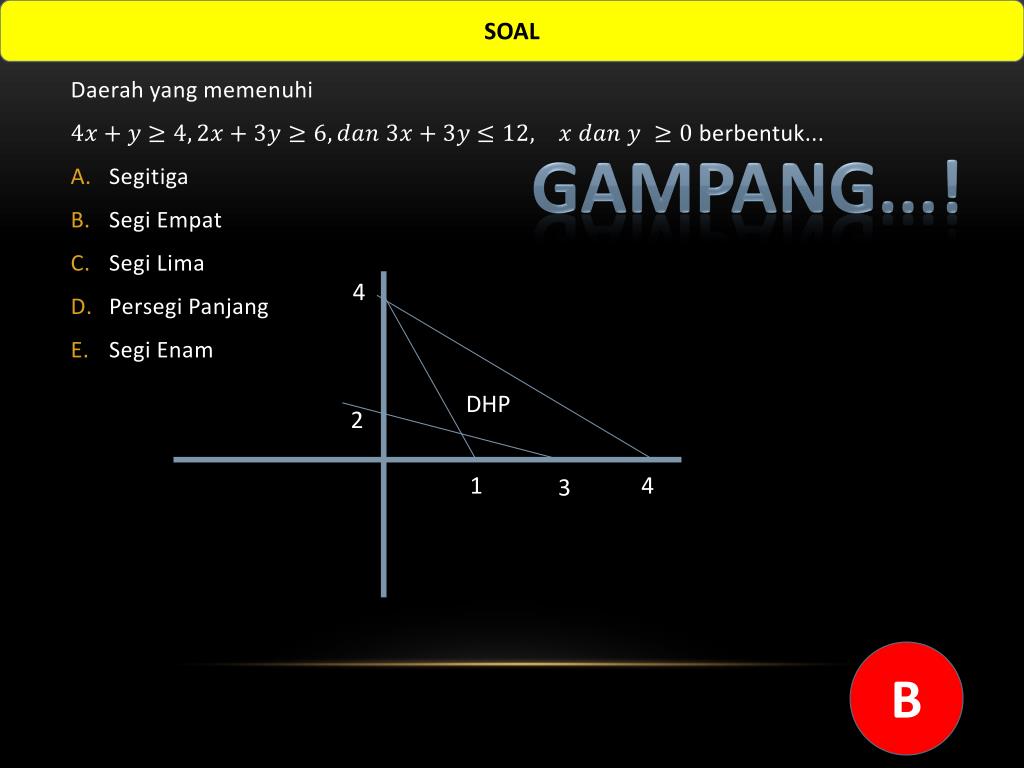 SOAL

Daerah yang memenuhi

$4x + y \geq 4, 2x + 3y \geq 6, dan\ 3x + 3y \leq 12, \quad x\ dan\ y\ \geq 0$ berbentuk...

A. Segitiga
B. Segi Empat
C. Segi Lima
D. Persegi Panjang
E. Segi Enam

GAMPANG...!

4
2
DHP
1
3
4

B